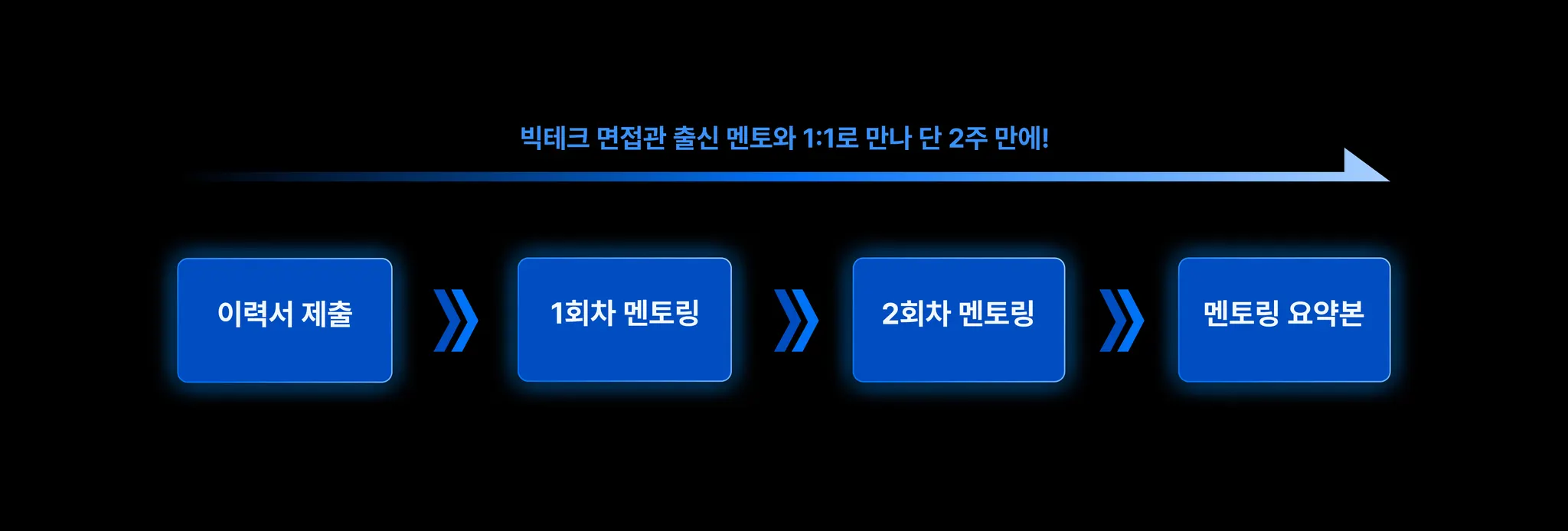 빅테크 면접관 출신 멘토와 1:1로 만나 단 2주 만에!

이력서 제출

1회차 멘토링

2회차 멘토링

멘토링 요약본